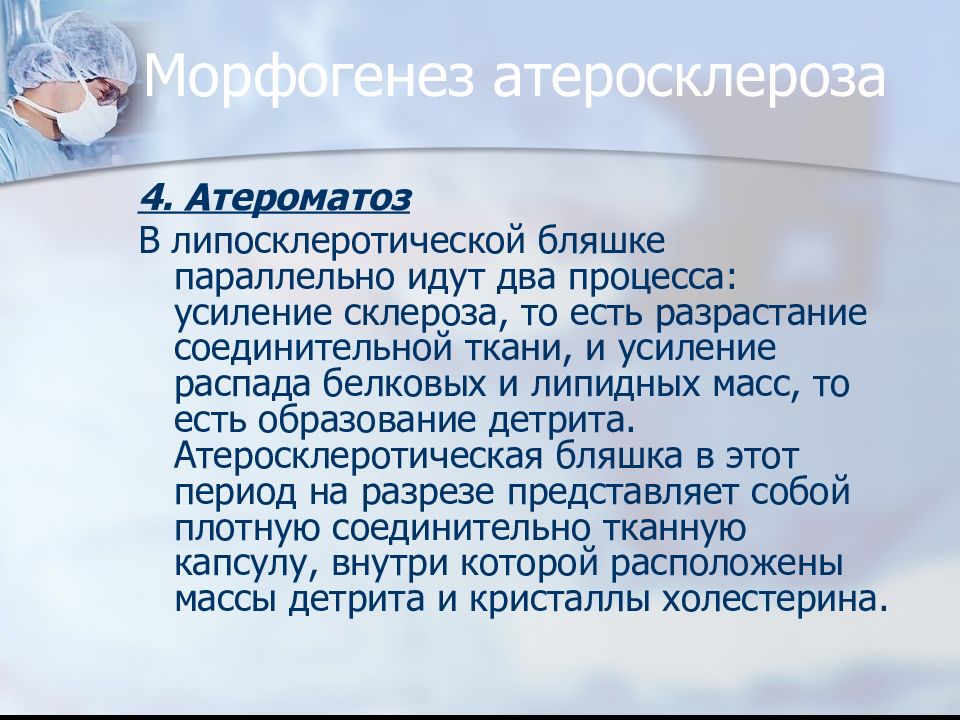 Морфогенез атеросклероза

4. Атероматоз

В липосклеротической бляшке параллельно идут два процесса: усиление склероза, то есть разрастание соединительной ткани, и усиление распада белковых и липидных масс, то есть образование детрита. Атеросклеротическая бляшка в этот период на разрезе представляет собой плотную соединительно тканную капсулу, внутри которой расположены массы детрита и кристаллы холестерина.